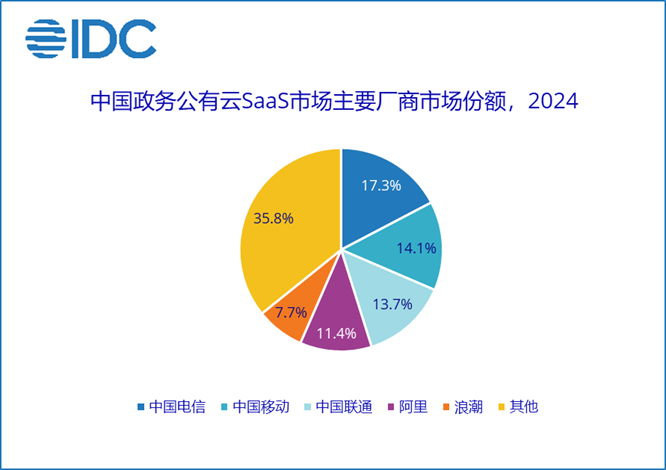 IDC

中国政务公有云SaaS市场主要厂商市场份额，2024

17.3%
14.1%
13.7%
11.4%
7.7%
35.8%

中国电信 中国移动 中国联通 阿里 浪潮 其他